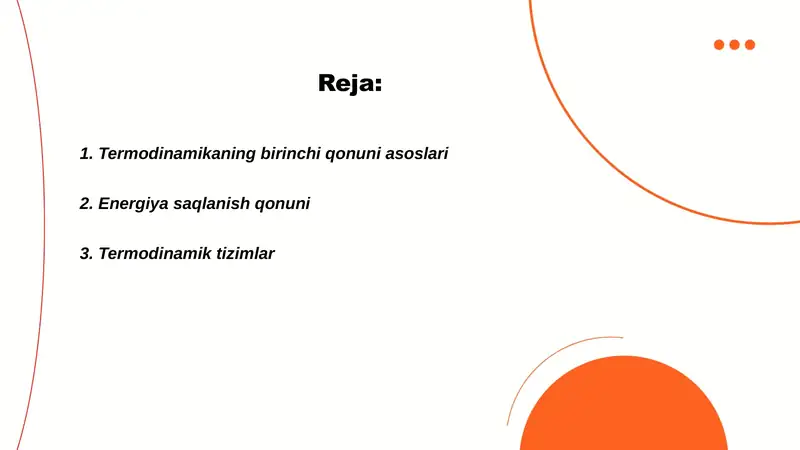 Reja:

1. Termodinamikaning birinchi qonuni asoslari

2. Energiya saqlanish qonuni

3. Termodinamik tizimlar